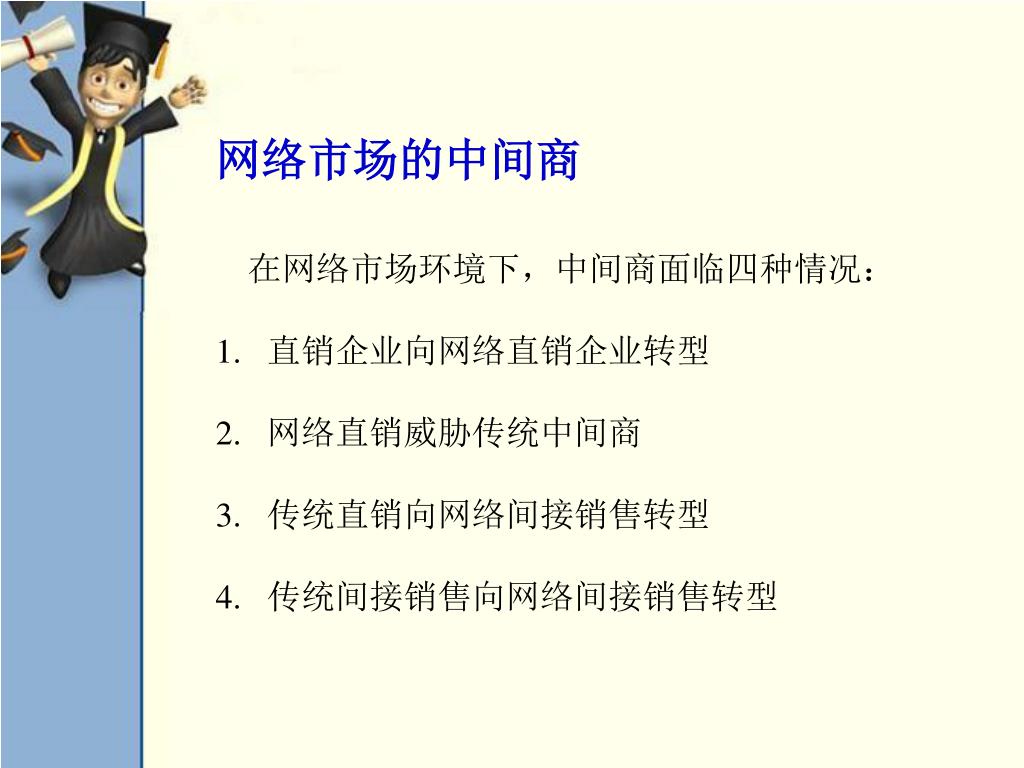 网络市场的中间商

在网络市场环境下，中间商面临四种情况：

1. 直销企业向网络直销企业转型

2. 网络直销威胁传统中间商

3. 传统直销向网络间接销售转型

4. 传统间接销售向网络间接销售转型